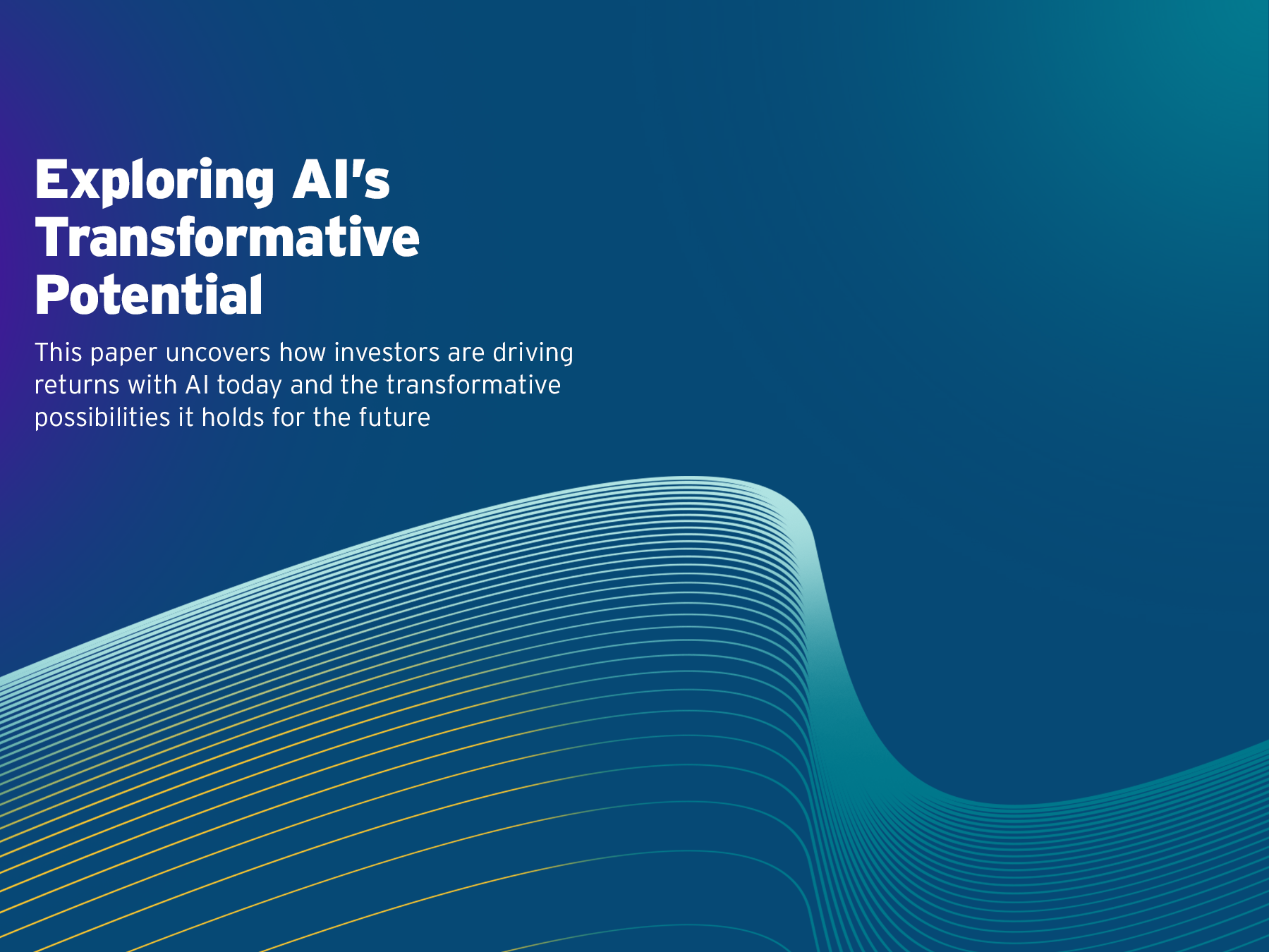 Exploring AI's Transformative Potential

This paper uncovers how investors are driving returns with AI today and the transformative possibilities it holds for the future